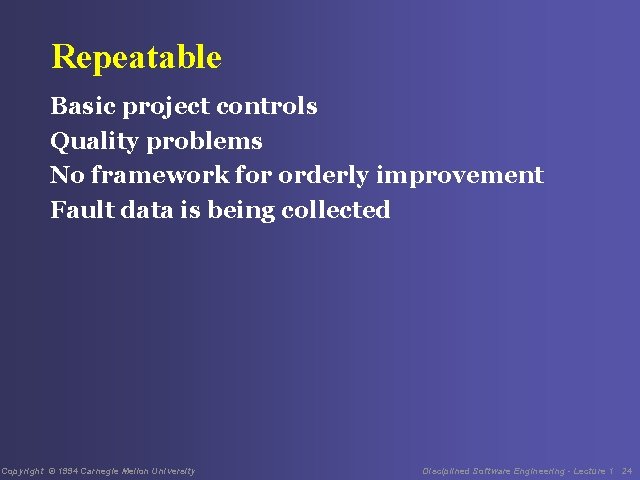 Repeatable

Basic project controls

Quality problems

No framework for orderly improvement

Fault data is being collected

Copyright © 1994 Carnegie Mellon University

Disciplined Software Engineering - Lecture 1 24